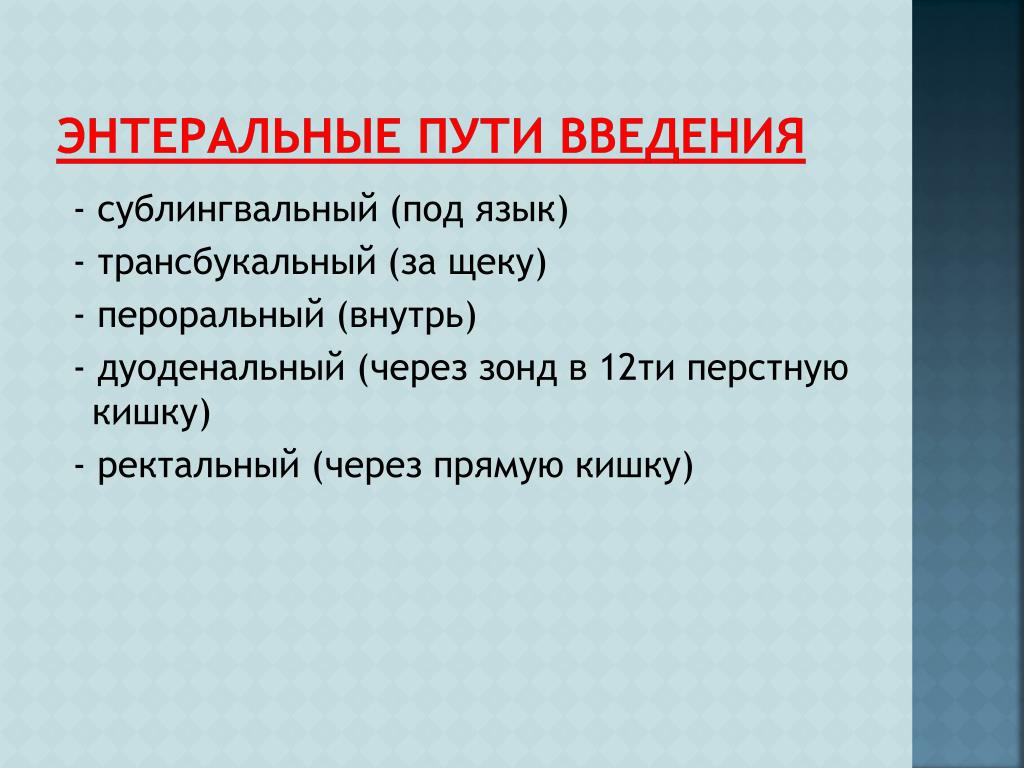 ЭНТЕРАЛЬНЫЕ ПУТИ ВВЕДЕНИЯ

- сублингвальный (под язык)
- трансбукальный (за щеку)
- пероральный (внутрь)
- дуоденальный (через зонд в 12ти перстную кишку)
- ректальный (через прямую кишку)